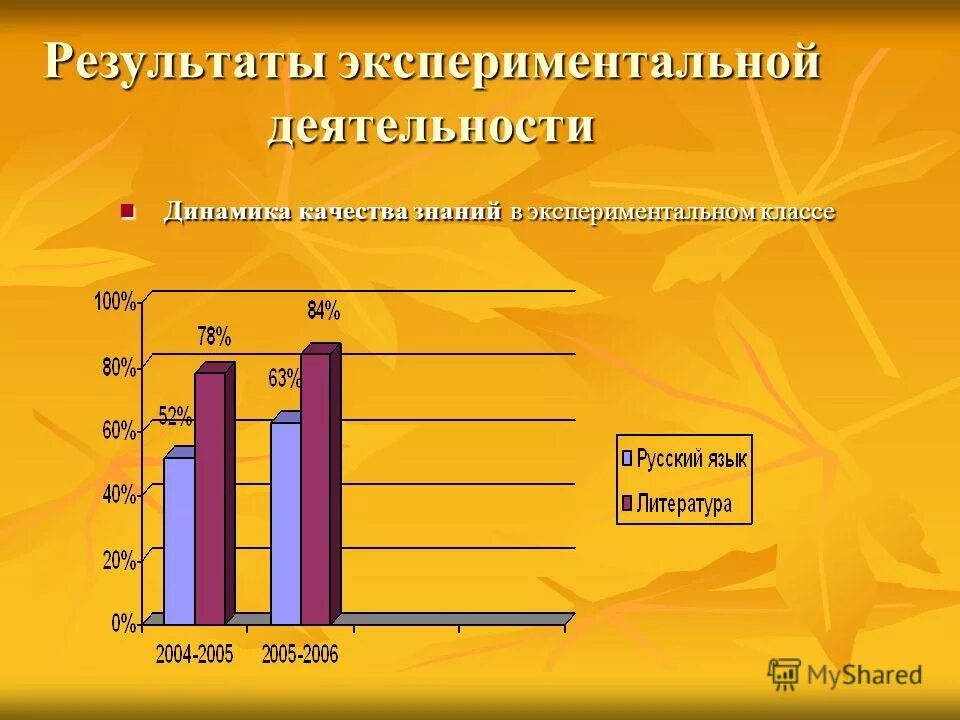 Результаты экспериментальной деятельности

Динамика качества знаний в экспериментальном классе

100%
80%
60%
40%
20%
0%

52%
78%
63%
84%

2004-2005
2005-2006

Русский язык
Литература

MyShared